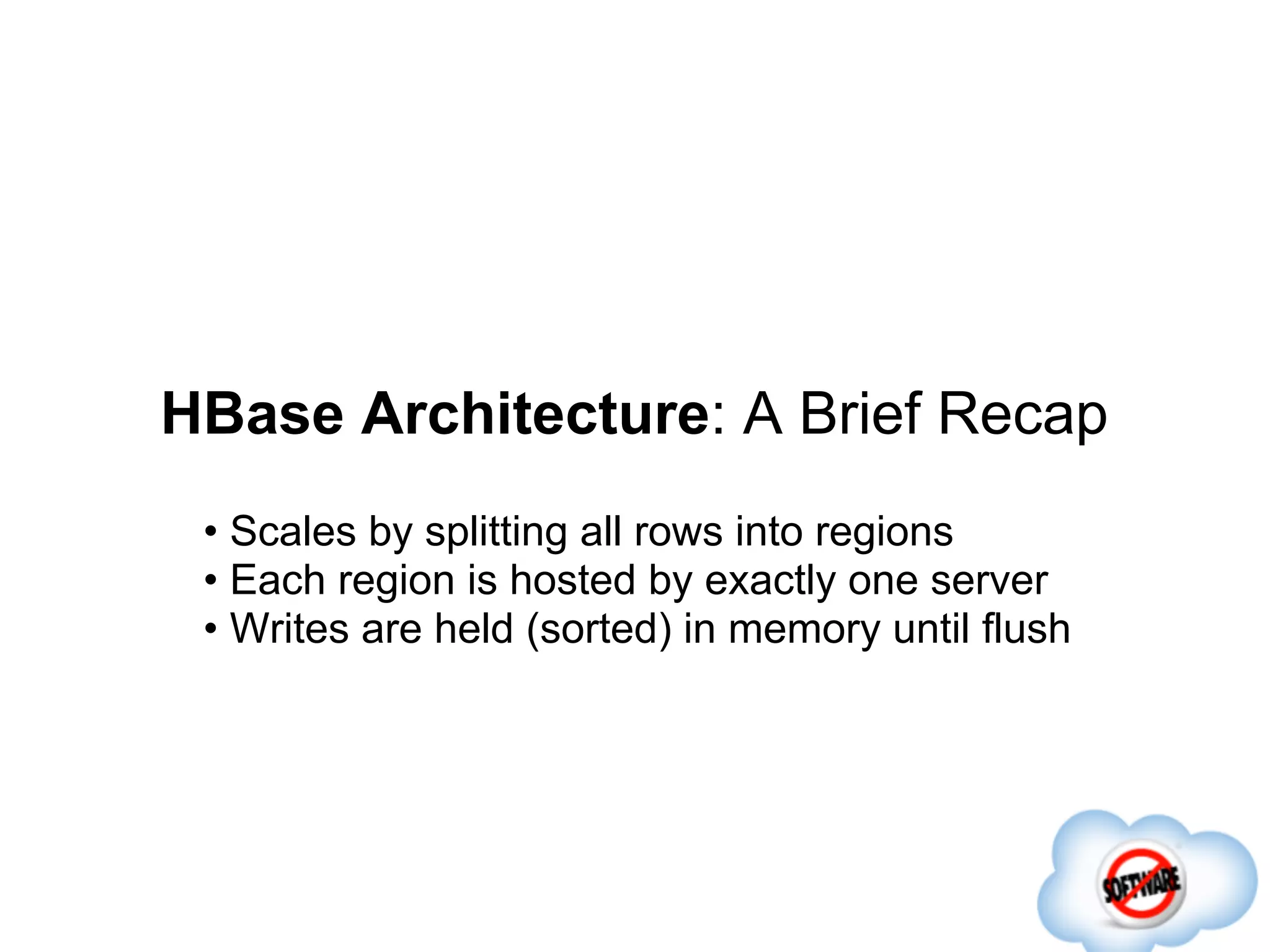 HBase Architecture: A Brief Recap

• Scales by splitting all rows into regions
• Each region is hosted by exactly one server
• Writes are held (sorted) in memory until flush

SOFTWARE